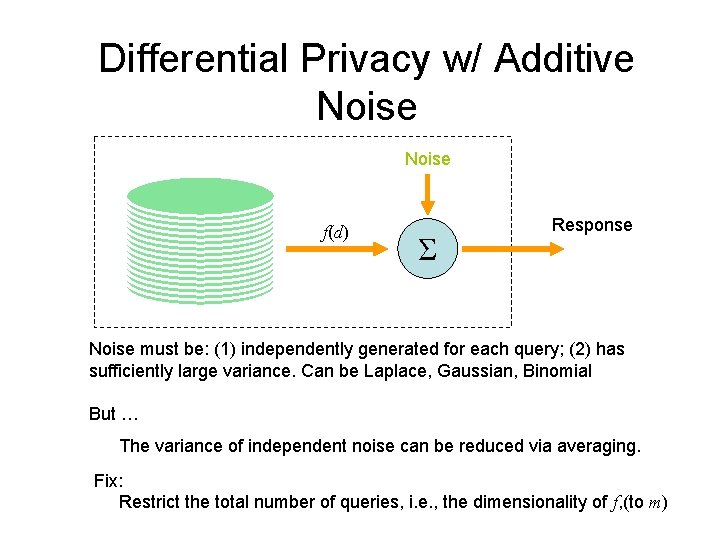 Differential Privacy w/ Additive Noise

Noise

$f(d)$

$\Sigma$

Response

Noise must be: (1) independently generated for each query; (2) has sufficiently large variance. Can be Laplace, Gaussian, Binomial

But …

The variance of independent noise can be reduced via averaging.

Fix:

Restrict the total number of queries, i.e., the dimensionality of $f$,(to $m$)